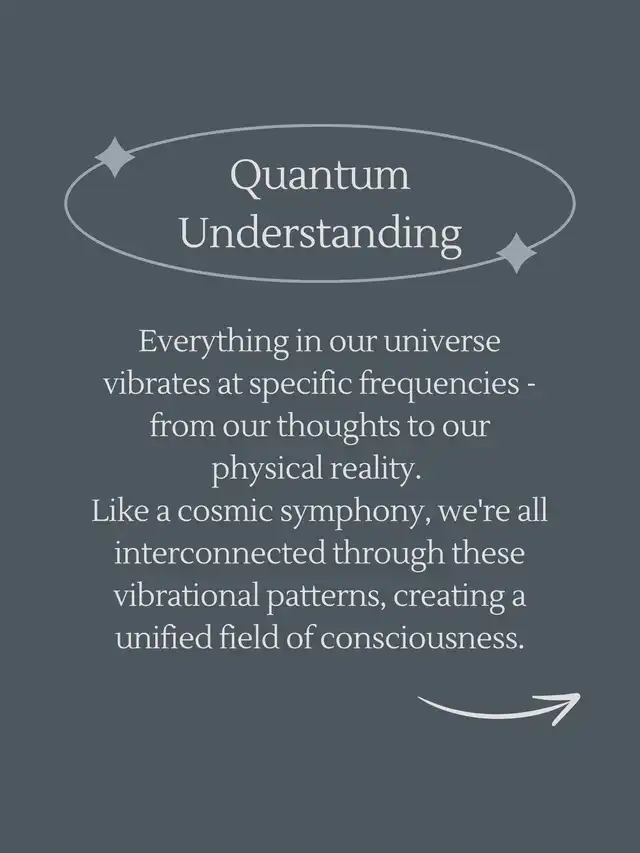 Quantum Understanding

Everything in our universe vibrates at specific frequencies - from our thoughts to our physical reality.
Like a cosmic symphony, we're all interconnected through these vibrational patterns, creating a unified field of consciousness.